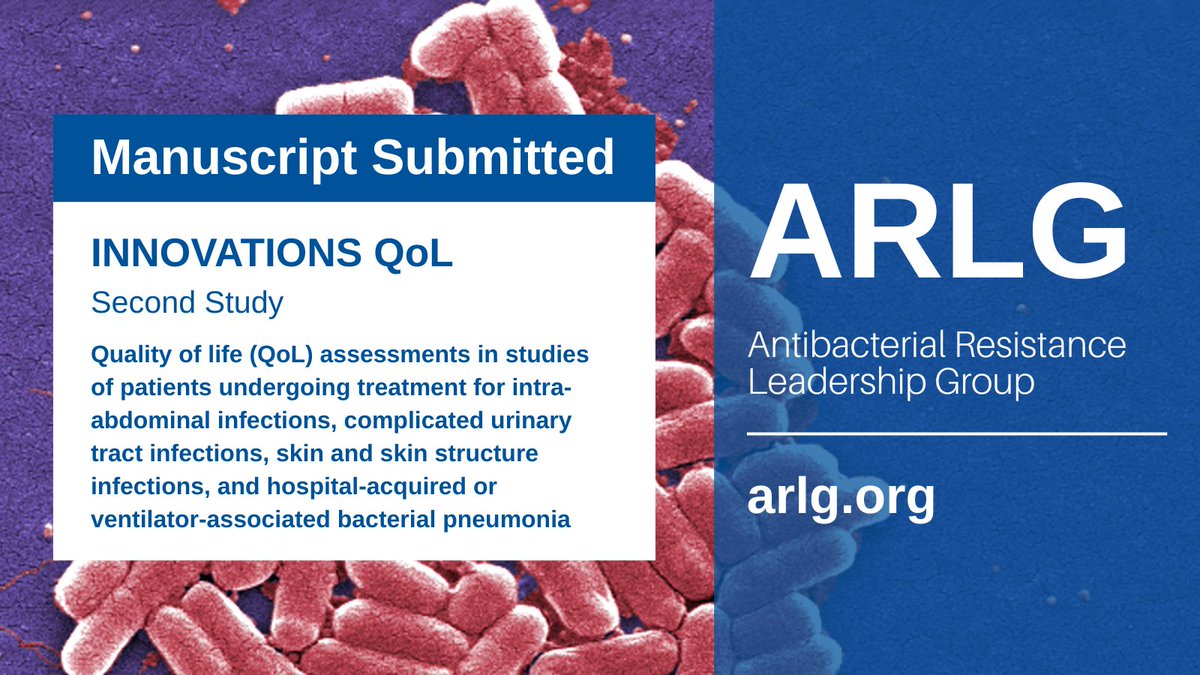 Manuscript Submitted

INNOVATIONS QoL

Second Study

Quality of life (QoL) assessments in studies of patients undergoing treatment for intra-abdominal infections, complicated urinary tract infections, skin and skin structure infections, and hospital-acquired or ventilator-associated bacterial pneumonia

ARLG

Antibacterial Resistance Leadership Group

arlg.org